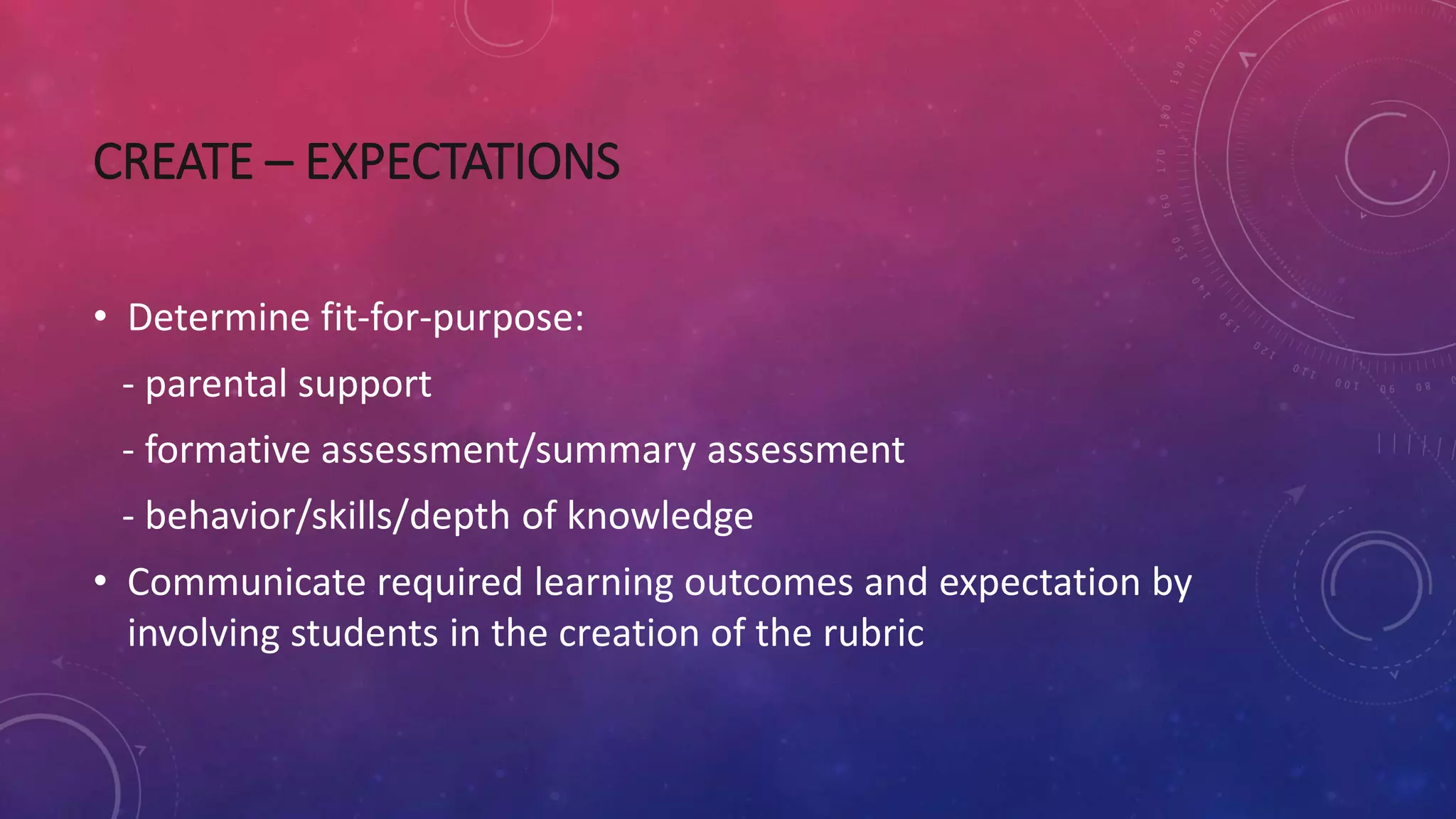 CREATE – EXPECTATIONS

• Determine fit-for-purpose:

- parental support

- formative assessment/summary assessment

- behavior/skills/depth of knowledge

• Communicate required learning outcomes and expectation by involving students in the creation of the rubric